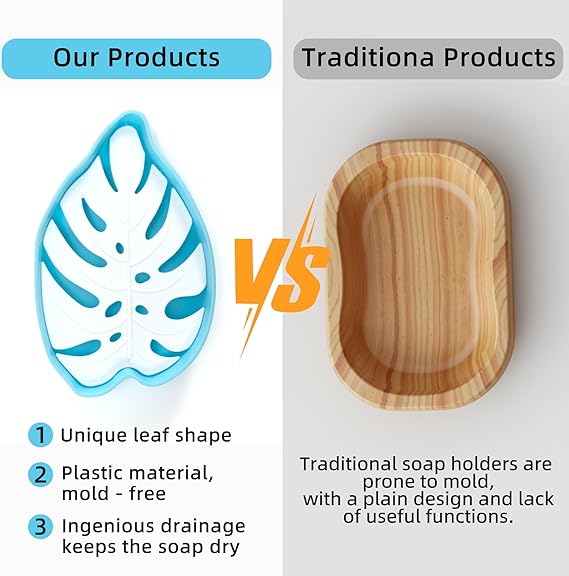 Our Products

1 Unique leaf shape

2 Plastic material, mold - free

3 Ingenious drainage keeps the soap dry

VS

Traditiona Products

Traditional soap holders are prone to mold, with a plain design and lack of useful functions.